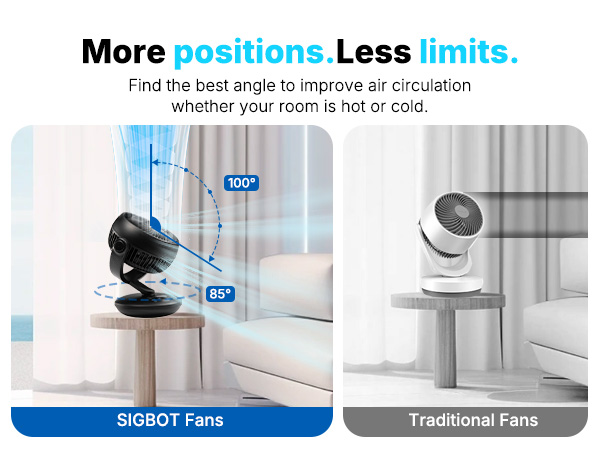 More positions.Less limits.

Find the best angle to improve air circulation whether your room is hot or cold.

100°

85°

SIGBOT Fans

Traditional Fans